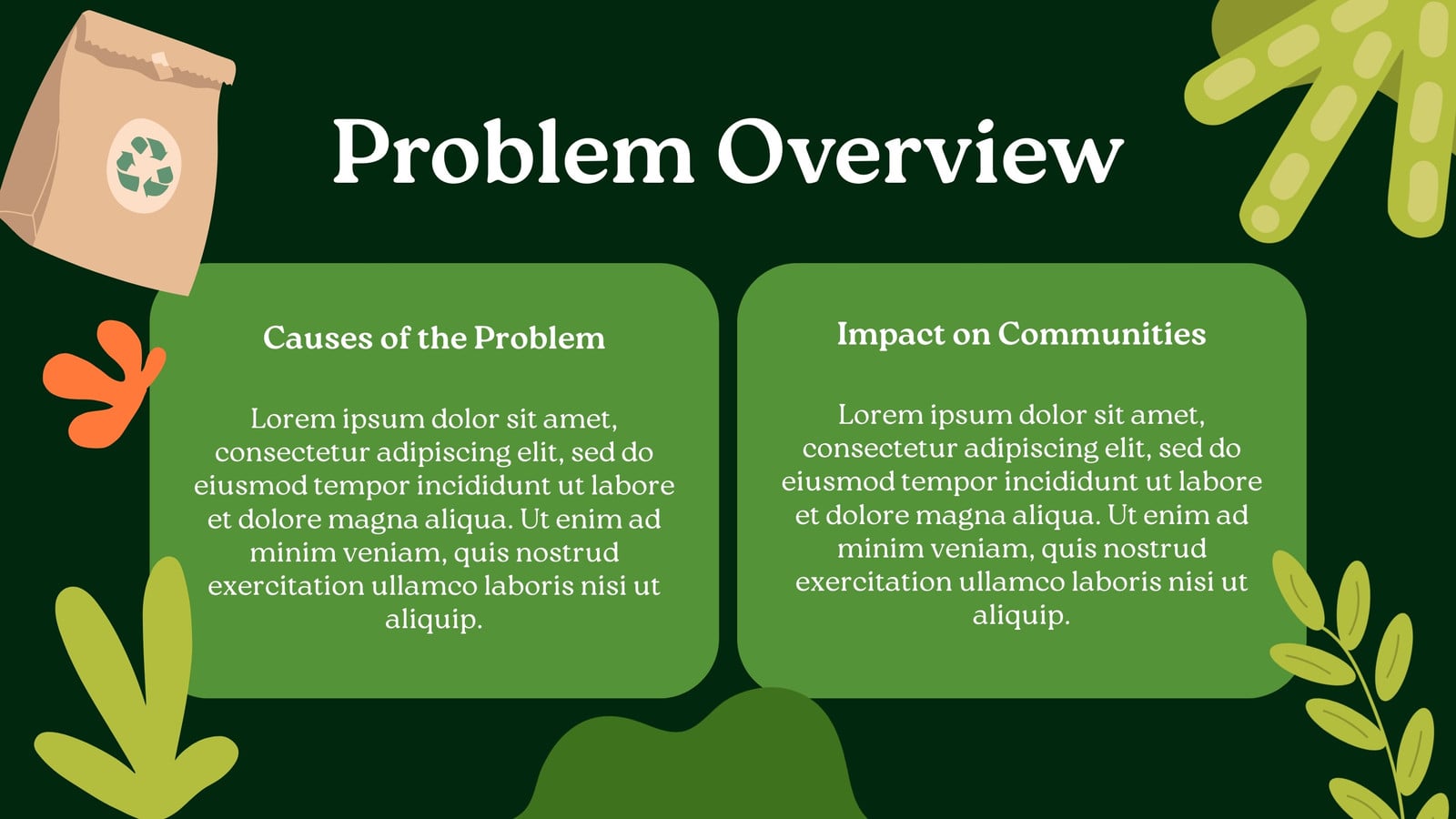 Problem Overview

Causes of the Problem

Lorem ipsum dolor sit amet, consectetur adipiscing elit, sed do eiusmod tempor incididunt ut labore et dolore magna aliqua. Ut enim ad minim veniam, quis nostrud exercitation ullamco laboris nisi ut aliquip.

Impact on Communities

Lorem ipsum dolor sit amet, consectetur adipiscing elit, sed do eiusmod tempor incididunt ut labore et dolore magna aliqua. Ut enim ad minim veniam, quis nostrud exercitation ullamco laboris nisi ut aliquip.